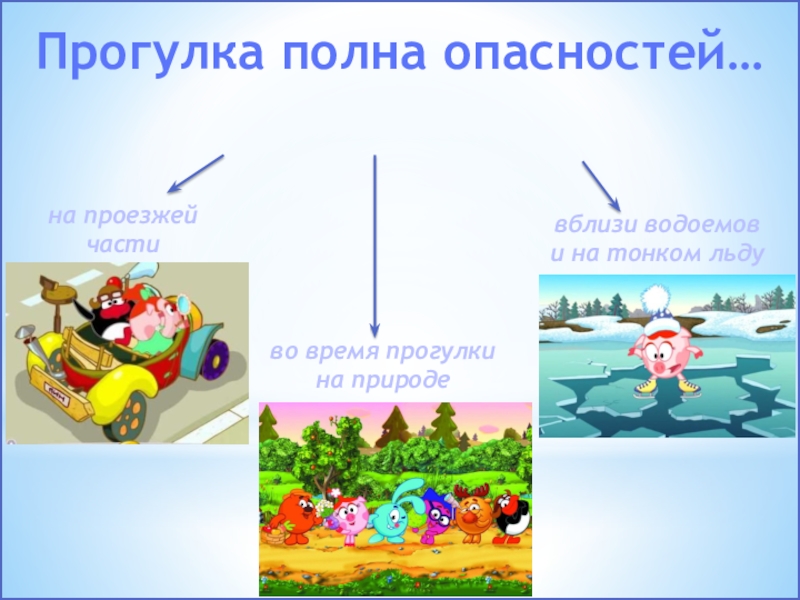 Прогулка полна опасностей…

на проезжей части

во время прогулки на природе

вблизи водоемов и на тонком льду